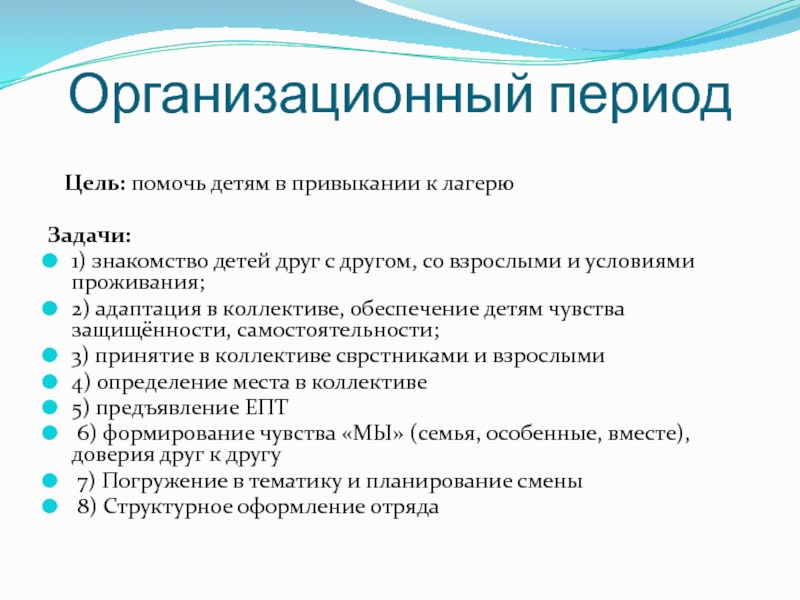 Организационный период

Цель: помочь детям в привыкании к лагерю

Задачи:
1) знакомство детей друг с другом, со взрослыми и условиями проживания;
2) адаптация в коллективе, обеспечение детям чувства защищённости, самостоятельности;
3) принятие в коллективе сврстниками и взрослыми
4) определение места в коллективе
5) предъявление ЕПТ
6) формирование чувства «МЫ» (семья, особенные, вместе), доверия друг к другу
7) Погружение в тематику и планирование смены
8) Структурное оформление отряда